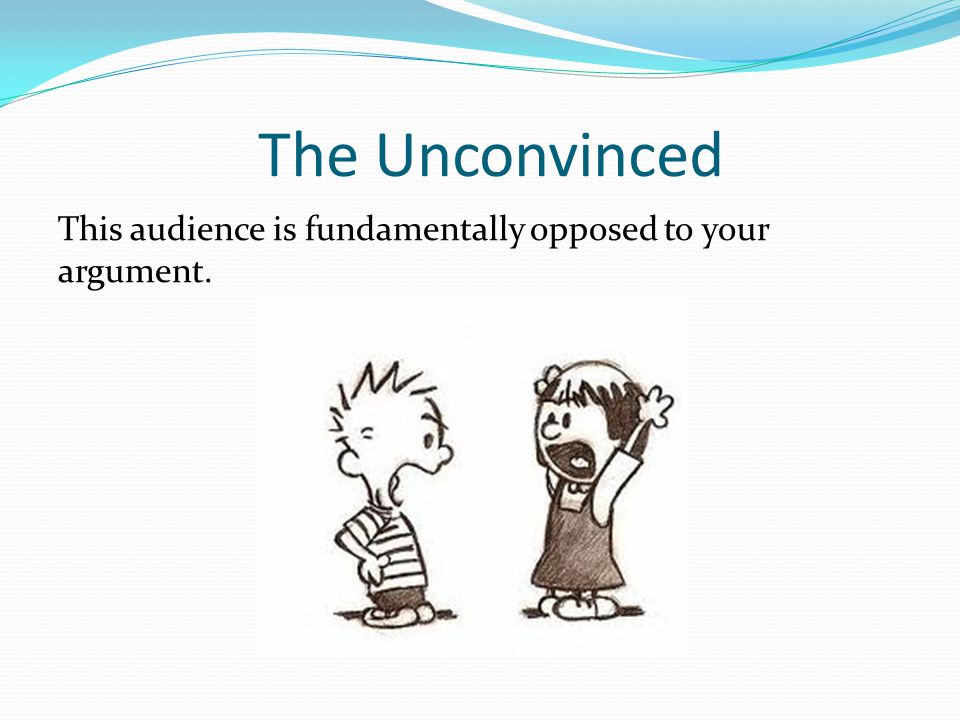 The Unconvinced

This audience is fundamentally opposed to your argument.